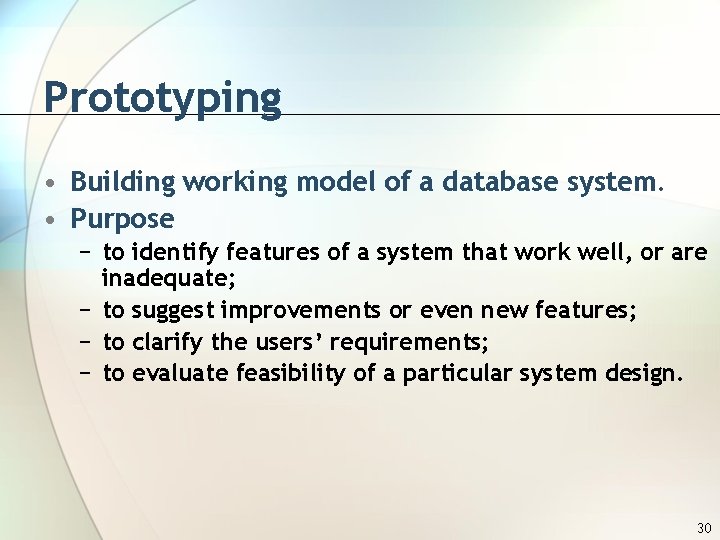 Prototyping

• Building working model of a database system.
• Purpose
  – to identify features of a system that work well, or are inadequate;
  – to suggest improvements or even new features;
  – to clarify the users' requirements;
  – to evaluate feasibility of a particular system design.

30